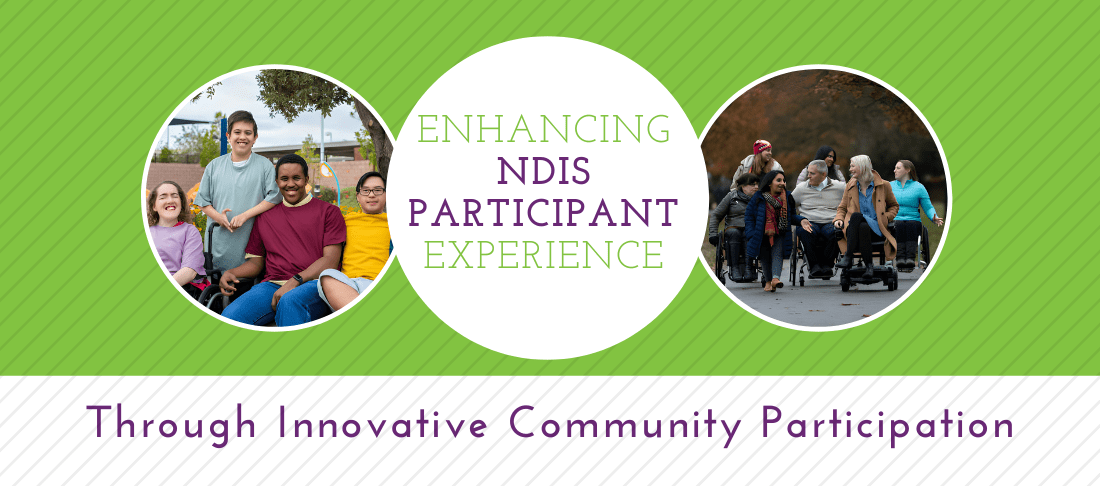 ENHANCING
NDIS
PARTICIPANT
EXPERIENCE

Through Innovative Community Participation